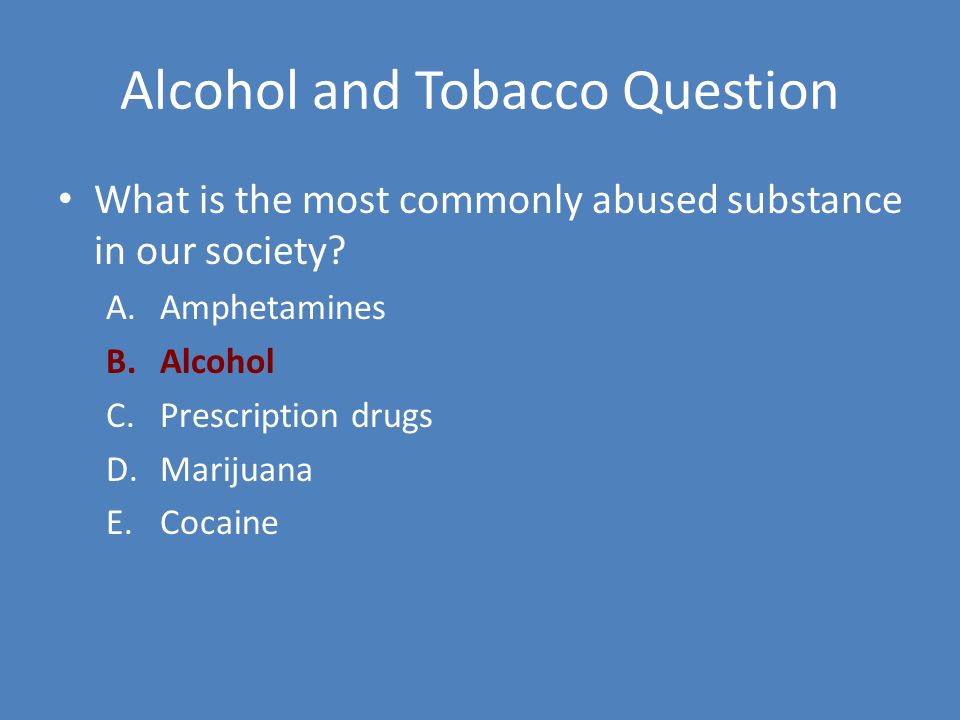 Alcohol and Tobacco Question

• What is the most commonly abused substance in our society?

A. Amphetamines
B. Alcohol
C. Prescription drugs
D. Marijuana
E. Cocaine